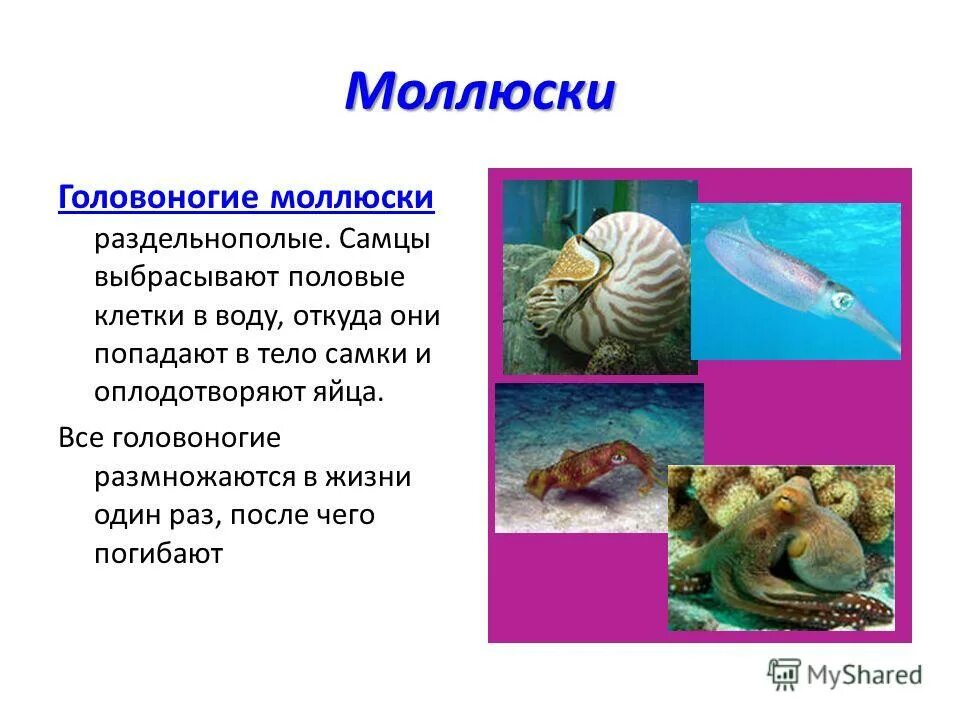 Моллюски

Головоногие моллюски раздельнополые. Самцы выбрасывают половые клетки в воду, откуда они попадают в тело самки и оплодотворяют яйца.

Все головоногие размножаются в жизни один раз, после чего погибают

MyShared